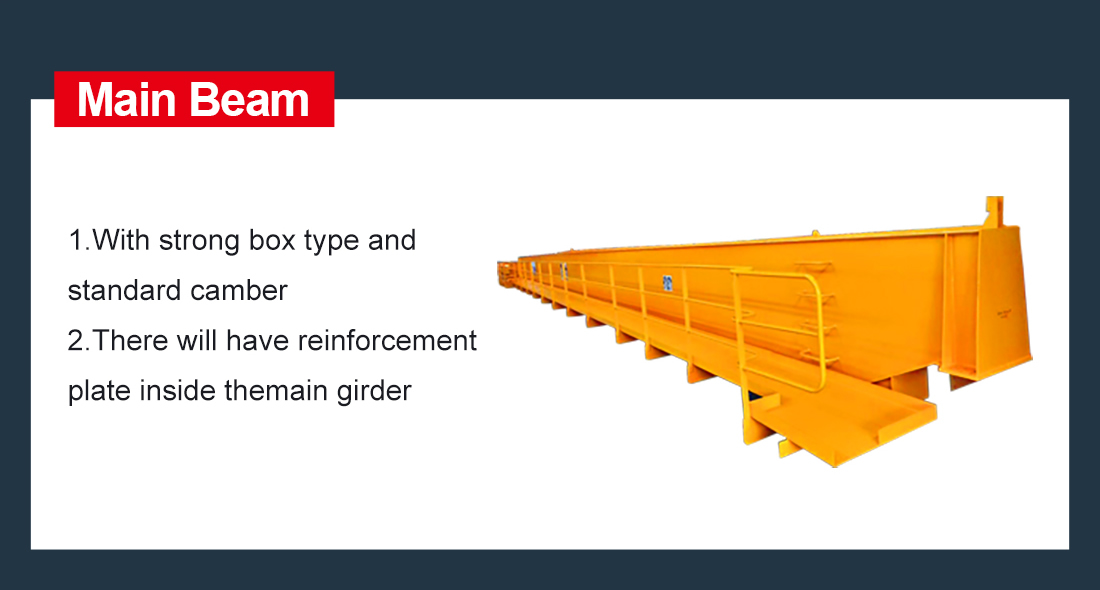 Main Beam

1.With strong box type and standard camber
2.There will have reinforcement plate inside themain girder